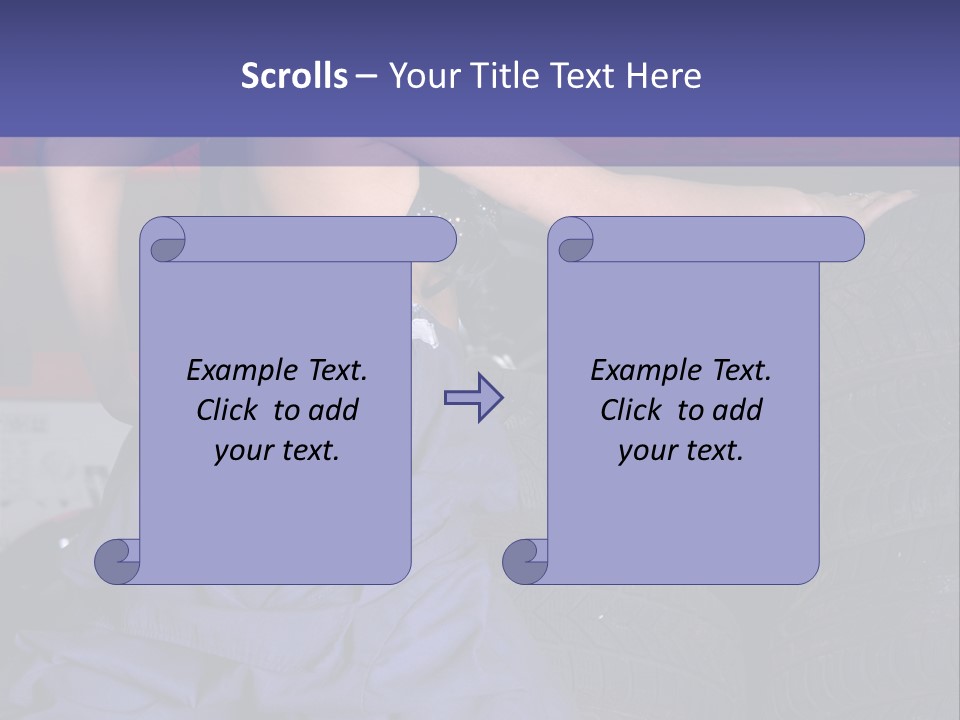 Scrolls – Your Title Text Here

Example Text. Click to add your text.

Example Text. Click to add your text.